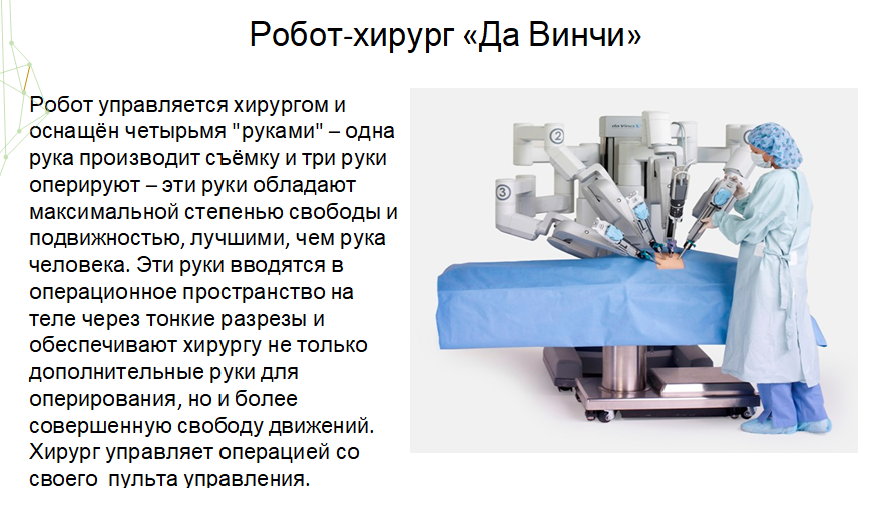 Робот-хирург «Да Винчи»

Робот управляется хирургом и оснащён четырьмя "руками" – одна рука производит съёмку и три руки оперируют – эти руки обладают максимальной степенью свободы и подвижностью, лучшими, чем рука человека. Эти руки вводятся в операционное пространство на теле через тонкие разрезы и обеспечивают хирургу не только дополнительные руки для оперирования, но и более совершенную свободу движений. Хирург управляет операцией со своего пульта управления.

2

3